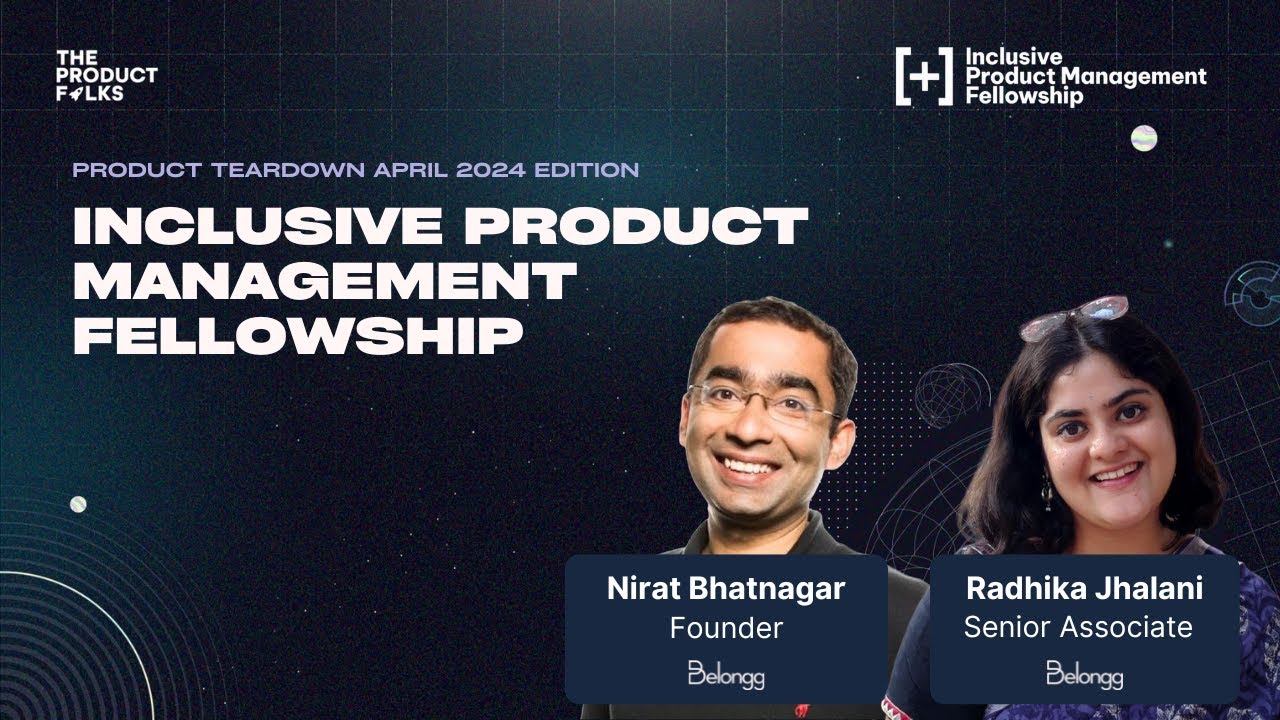 THE PRODUCT FOLKS

[+] Inclusive Product Management Fellowship

PRODUCT TEARDOWN APRIL 2024 EDITION

INCLUSIVE PRODUCT MANAGEMENT FELLOWSHIP

Nirat Bhatnagar
Founder
Belongg

Radhika Jhalani
Senior Associate
Belongg